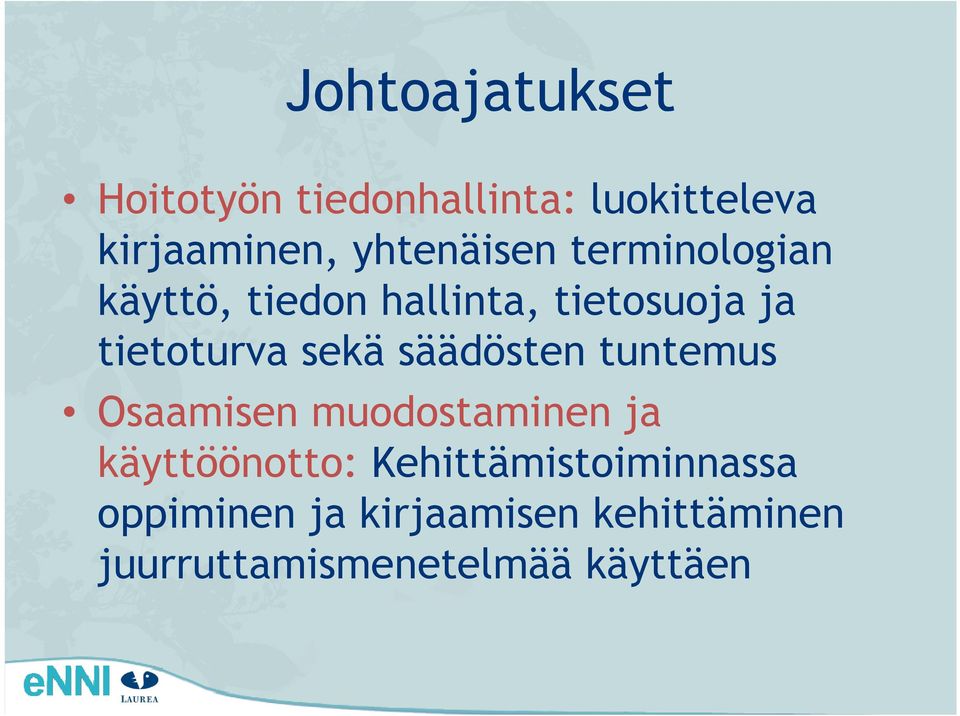 Johtoajatukset

• Hoitotyön tiedonhallinta: luokitteleva kirjaaminen, yhtenäisen terminologian käyttö, tiedon hallinta, tietosuoja ja tietoturva sekä säädösten tuntemus

• Osaamisen muodostaminen ja käyttöönotto: Kehittämistoiminnassa oppiminen ja kirjaamisen kehittäminen juurruttamismenetelmää käyttäen

eNNI

LAUREA